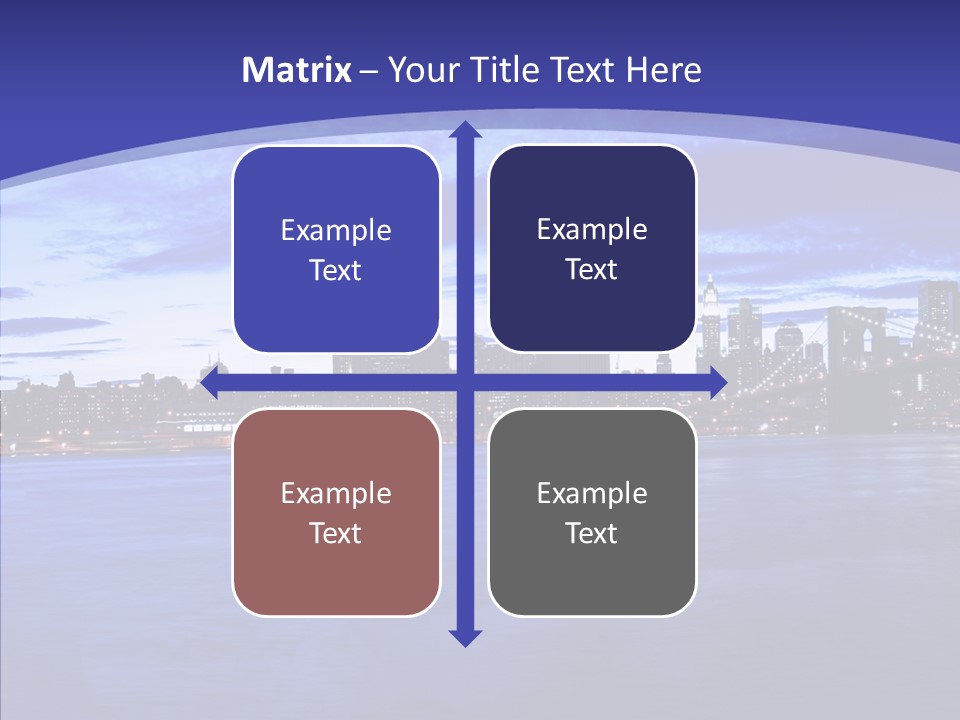 Matrix – Your Title Text Here

Example Text

Example Text

Example Text

Example Text